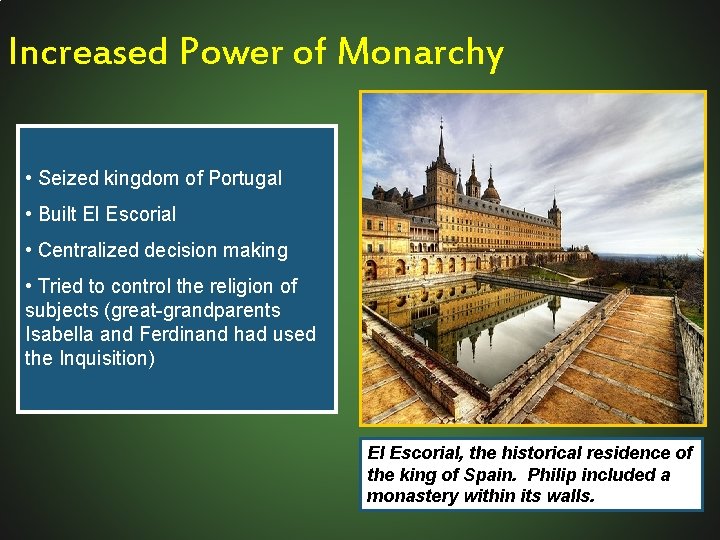 Increased Power of Monarchy

• Seized kingdom of Portugal

• Built El Escorial

• Centralized decision making

• Tried to control the religion of subjects (great-grandparents Isabella and Ferdinand had used the Inquisition)

El Escorial, the historical residence of the king of Spain. Philip included a monastery within its walls.